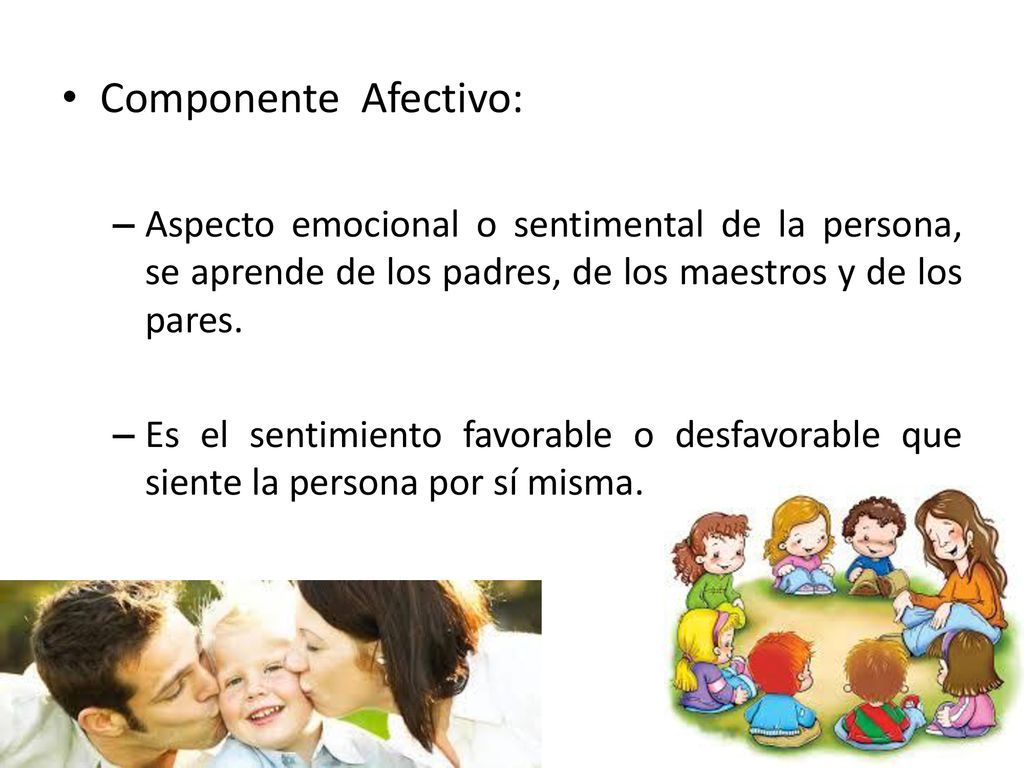 • Componente Afectivo:

– Aspecto emocional o sentimental de la persona, se aprende de los padres, de los maestros y de los pares.

– Es el sentimiento favorable o desfavorable que siente la persona por sí misma.